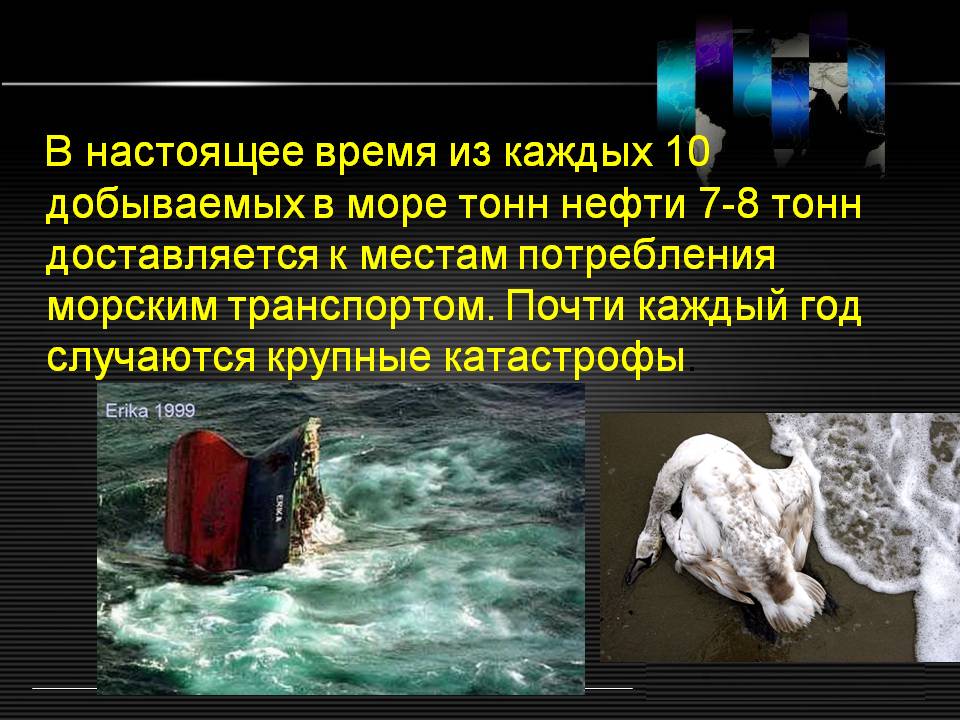 В настоящее время из каждых 10 добываемых в море тонн нефти 7-8 тонн доставляется к местам потребления морским транспортом. Почти каждый год случаются крупные катастрофы.

Erika 1999

ERIKA